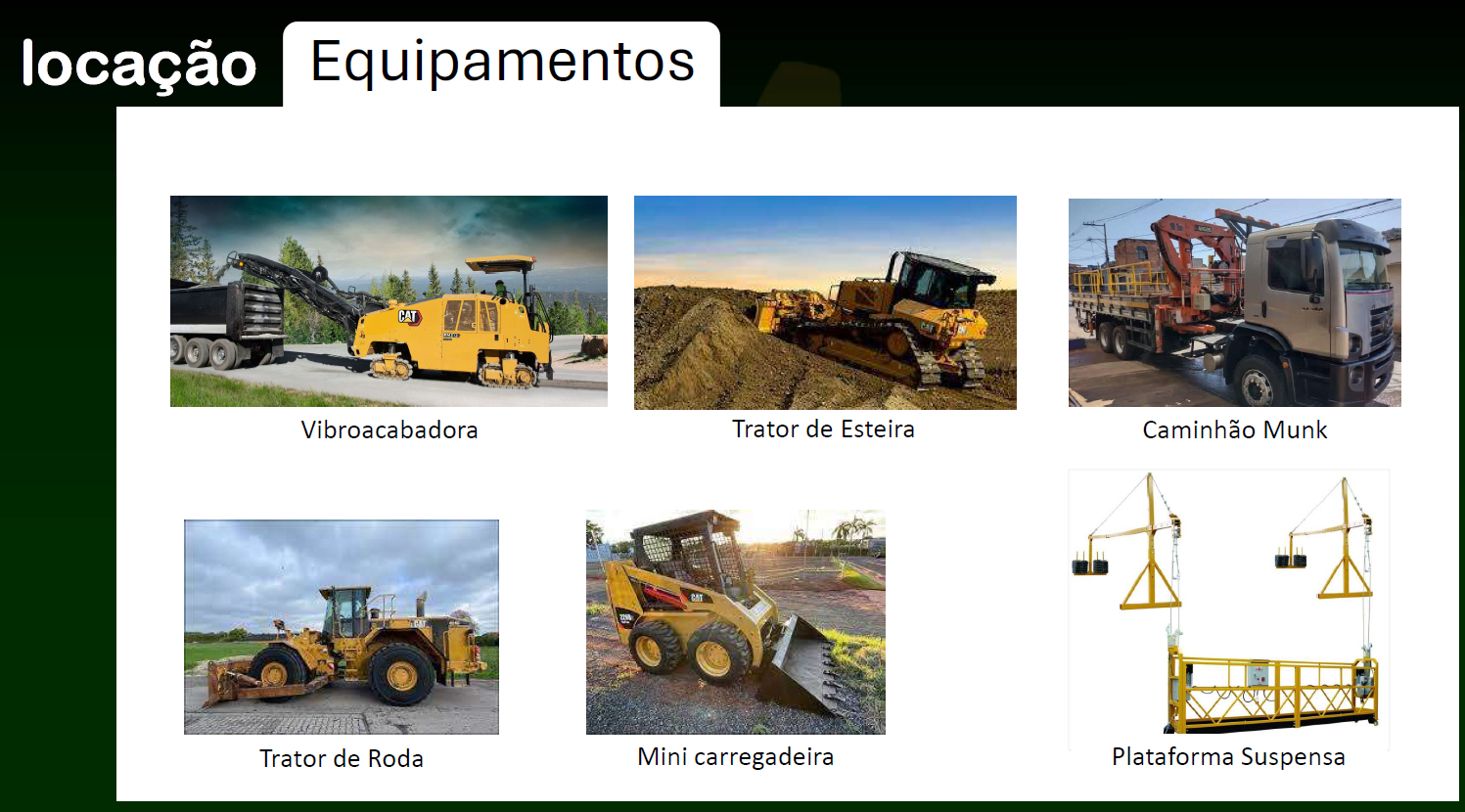 locação Equipamentos

Vibroacabadora

Trator de Esteira

Caminhão Munk

Trator de Roda

Mini carregadeira

Plataforma Suspensa